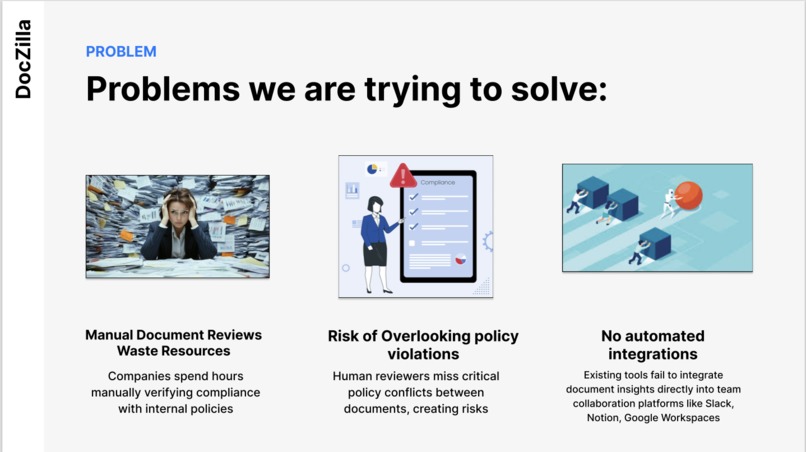 DocZilla

PROBLEM

Problems we are trying to solve:

Compliance

Manual Document Reviews Waste Resources

Companies spend hours manually verifying compliance with internal policies

Risk of Overlooking policy violations

Human reviewers miss critical policy conflicts between documents, creating risks

No automated integrations

Existing tools fail to integrate document insights directly into team collaboration platforms like Slack, Notion, Google Workspaces